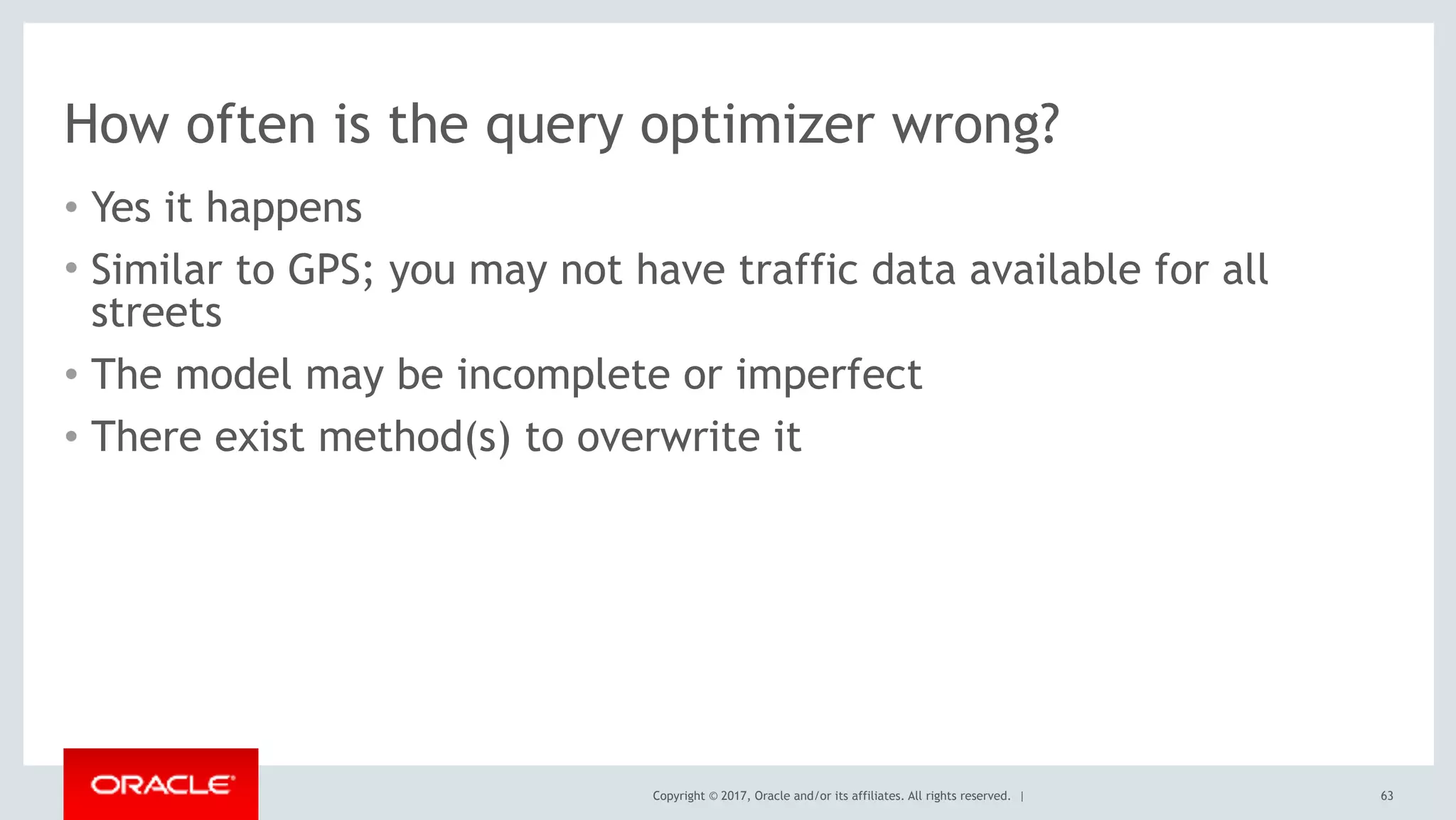 How often is the query optimizer wrong?

• Yes it happens
• Similar to GPS; you may not have traffic data available for all streets
• The model may be incomplete or imperfect
• There exist method(s) to overwrite it

ORACLE

Copyright © 2017, Oracle and/or its affiliates. All rights reserved. |

63